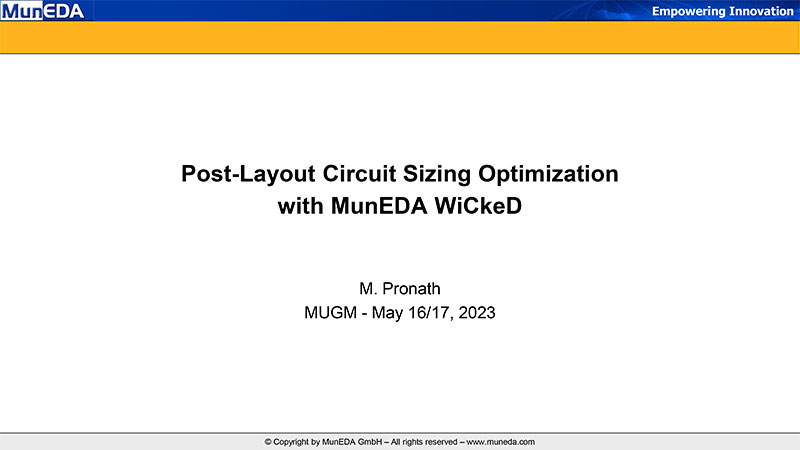 MunEDA

Empowering Innovation

Post-Layout Circuit Sizing Optimization with MunEDA WiCkeD

M. Pronath
MUGM - May 16/17, 2023

© Copyright by MunEDA GmbH – All rights reserved – www.muneda.com